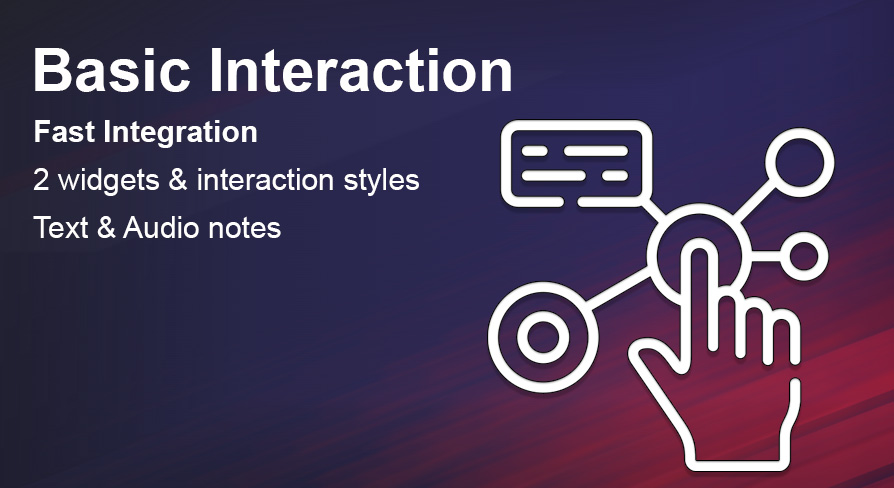 Basic Interaction

Fast Integration

2 widgets & interaction styles

Text & Audio notes